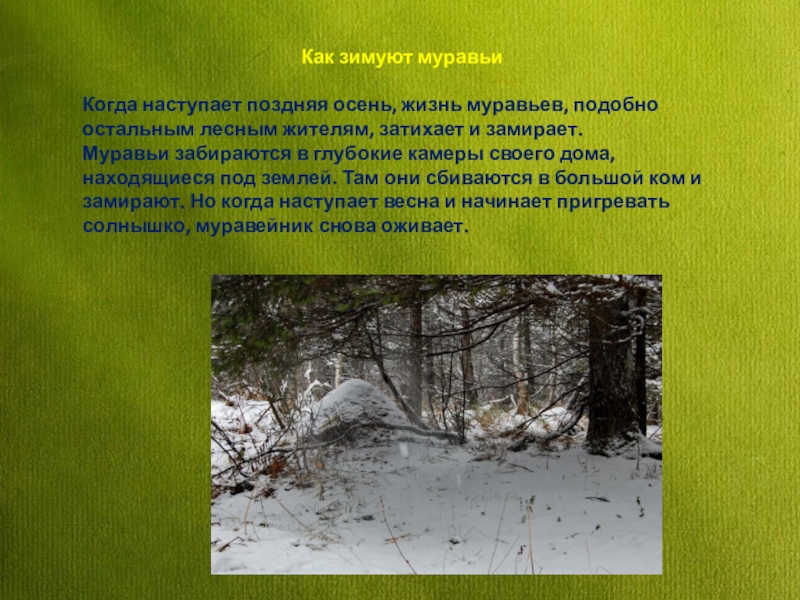 Как зимуют муравьи

Когда наступает поздняя осень, жизнь муравьев, подобно остальным лесным жителям, затихает и замирает.
Муравьи забираются в глубокие камеры своего дома, находящиеся под землей. Там они сбиваются в большой ком и замирают. Но когда наступает весна и начинает пригревать солнышко, муравейник снова оживает.